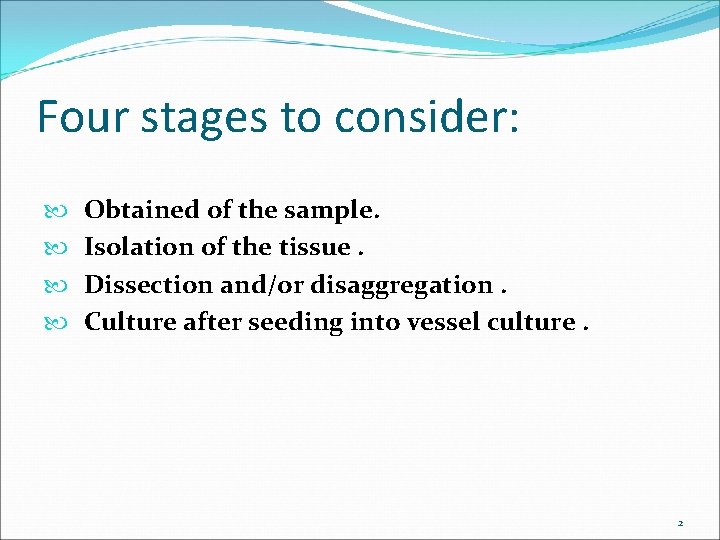 Four stages to consider:

Obtained of the sample.
Isolation of the tissue .
Dissection and/or disaggregation .
Culture after seeding into vessel culture .

2